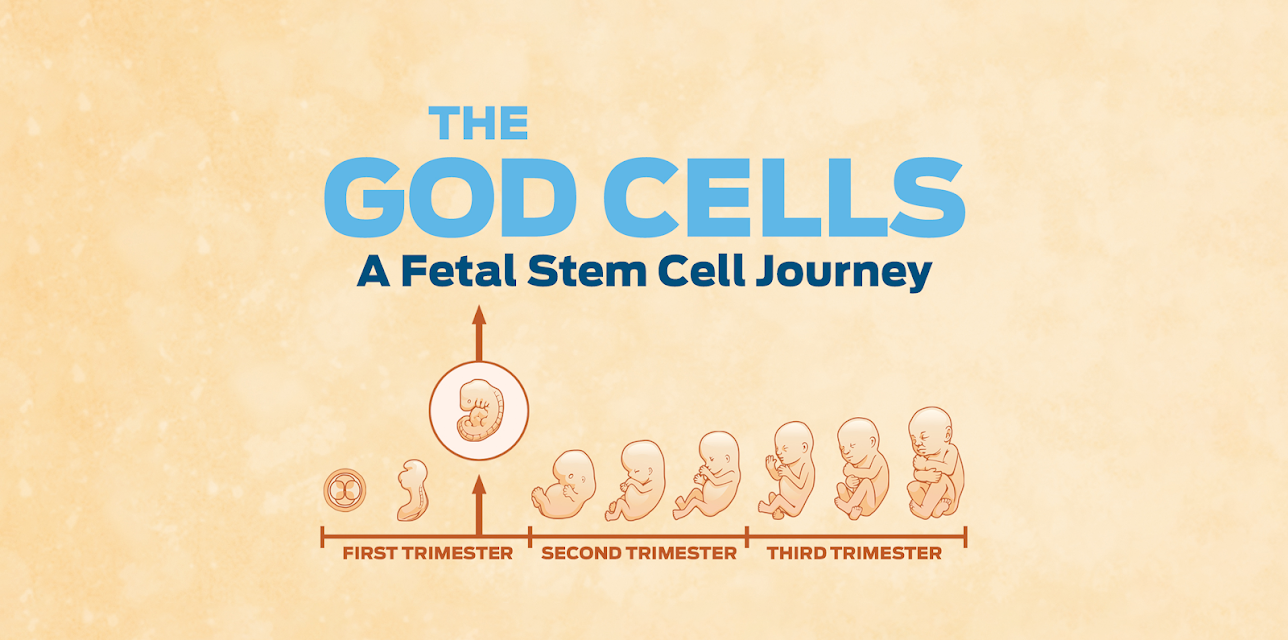 THE
GOD CELLS
A Fetal Stem Cell Journey

FIRST TRIMESTER
SECOND TRIMESTER
THIRD TRIMESTER